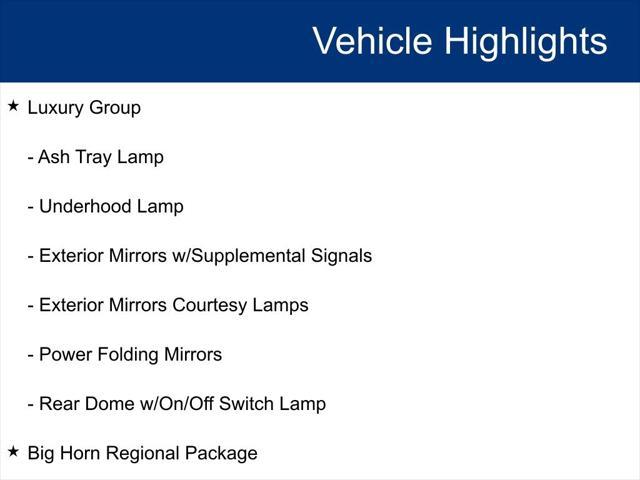 Vehicle Highlights

★ Luxury Group

- Ash Tray Lamp

- Underhood Lamp

- Exterior Mirrors w/Supplemental Signals

- Exterior Mirrors Courtesy Lamps

- Power Folding Mirrors

- Rear Dome w/On/Off Switch Lamp

★ Big Horn Regional Package